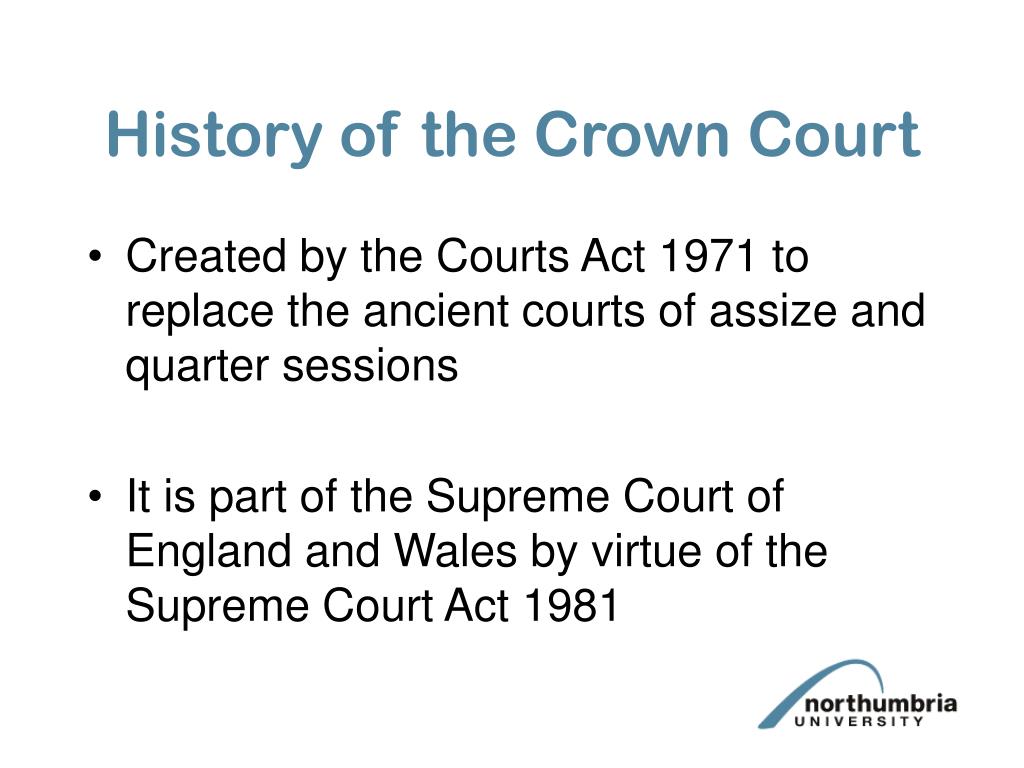 History of the Crown Court

• Created by the Courts Act 1971 to replace the ancient courts of assize and quarter sessions

• It is part of the Supreme Court of England and Wales by virtue of the Supreme Court Act 1981

northumbria
UNIVERSITY